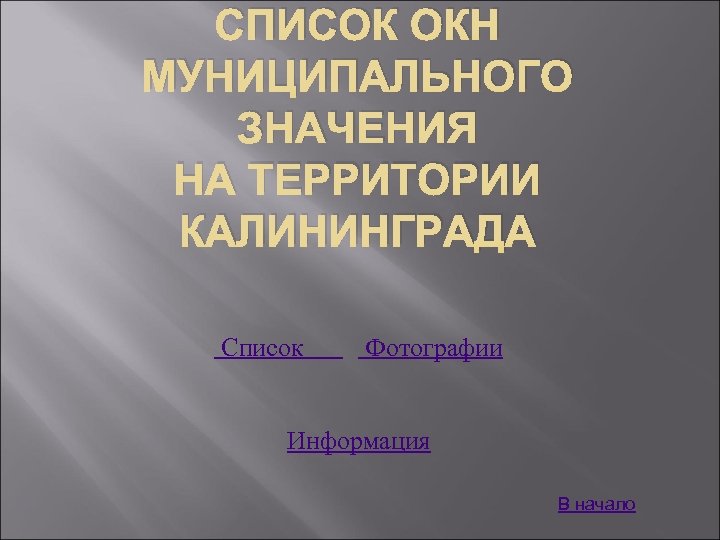 СПИСОК ОКН МУНИЦИПАЛЬНОГО ЗНАЧЕНИЯ НА ТЕРРИТОРИИ КАЛИНИНГРАДА

Список Фотографии

Информация

В начало